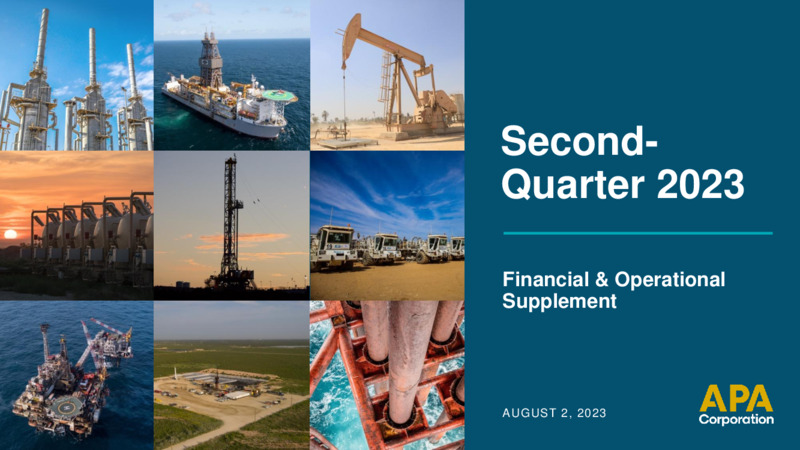 Second-Quarter 2023

Financial & Operational Supplement

AUGUST 2, 2023

APA Corporation